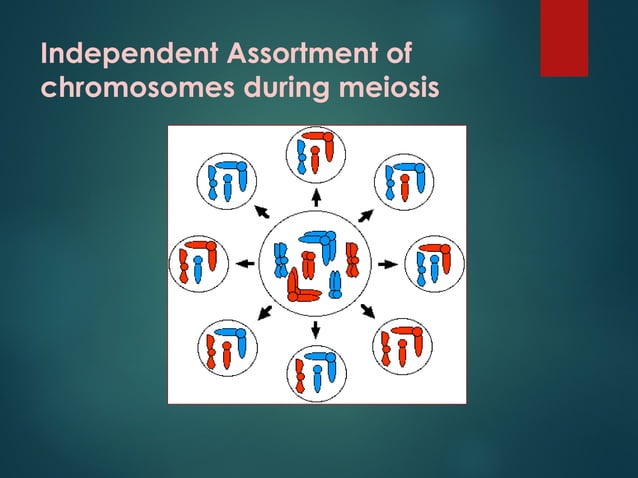 Independent Assortment of chromosomes during meiosis